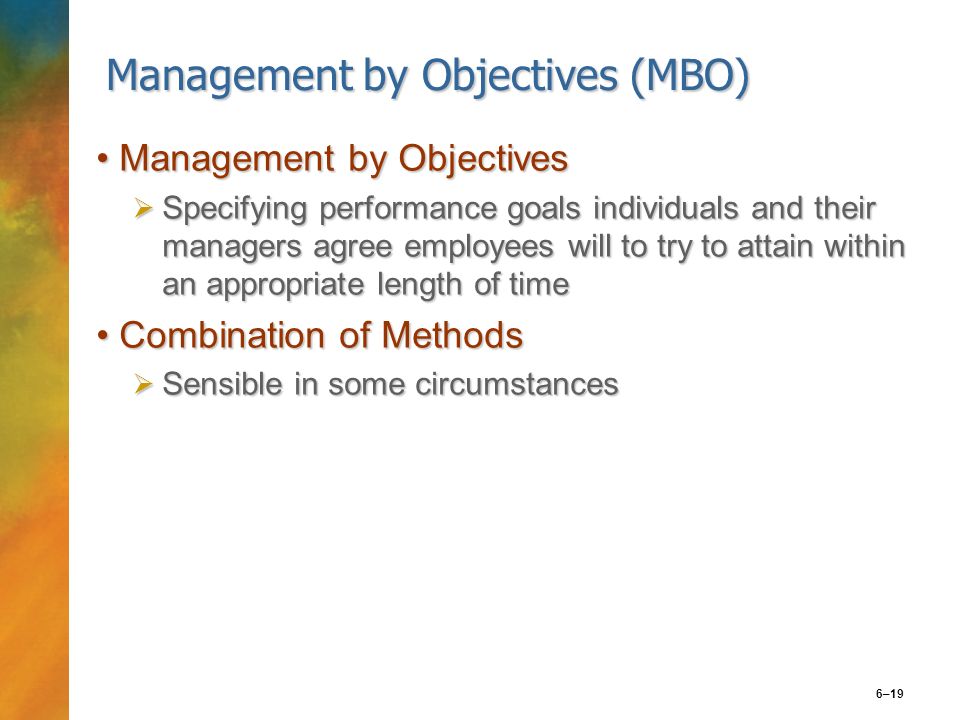 Management by Objectives (MBO)

• Management by Objectives

➢ Specifying performance goals individuals and their managers agree employees will to try to attain within an appropriate length of time

• Combination of Methods

➢ Sensible in some circumstances

6–19